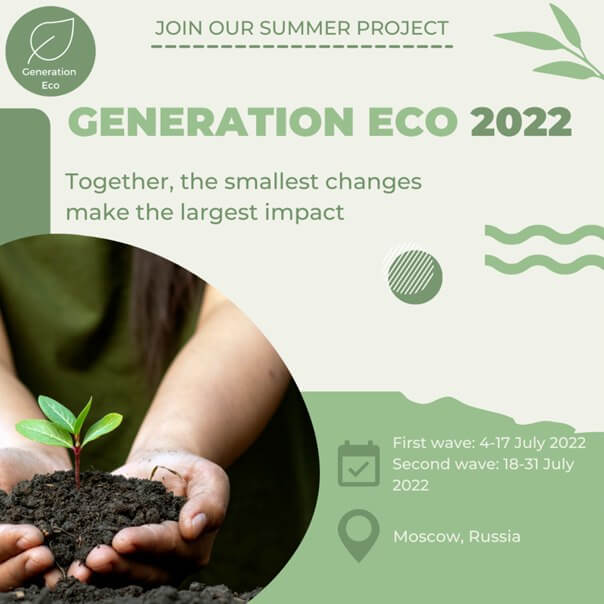 Generation Eco

JOIN OUR SUMMER PROJECT

GENERATION ECO 2022

Together, the smallest changes make the largest impact

First wave: 4-17 July 2022
Second wave: 18-31 July 2022

Moscow, Russia